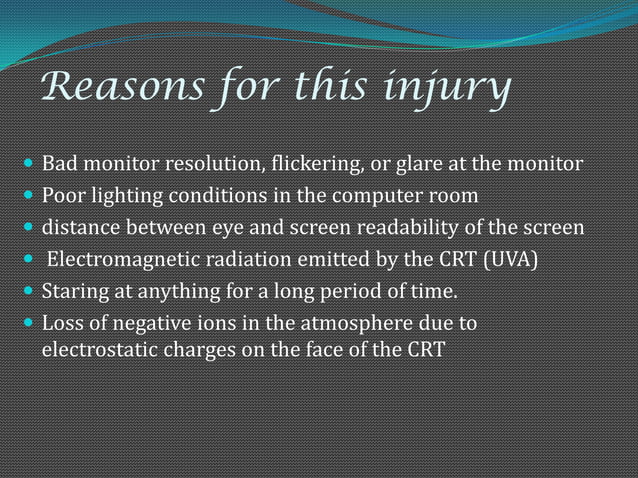 Reasons for this injury

- Bad monitor resolution, flickering, or glare at the monitor
- Poor lighting conditions in the computer room
- distance between eye and screen readability of the screen
- Electromagnetic radiation emitted by the CRT (UVA)
- Staring at anything for a long period of time.
- Loss of negative ions in the atmosphere due to electrostatic charges on the face of the CRT